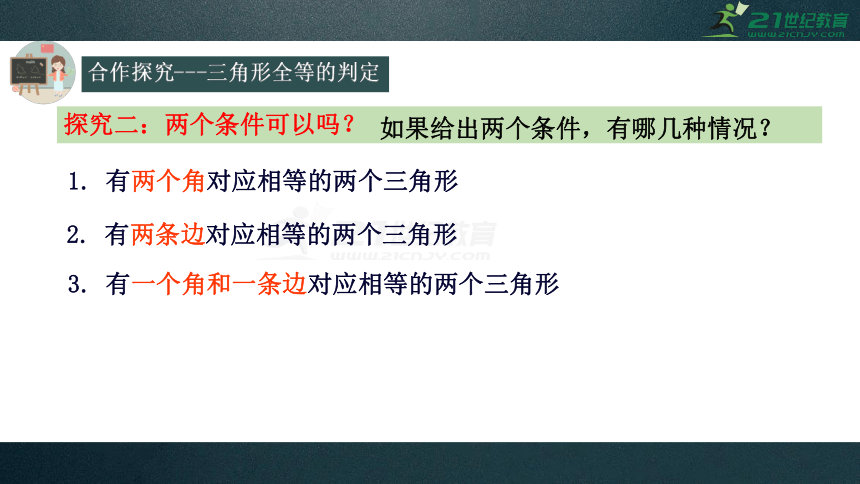 21世纪教育
www.21cnjy.com

合作探究---三角形全等的判定

探究二：两个条件可以吗？ 如果给出两个条件，有哪几种情况？

1. 有两个角对应相等的两个三角形

2. 有两条边对应相等的两个三角形

3. 有一个角和一条边对应相等的两个三角形

21世纪教育
www.21cnjy.com